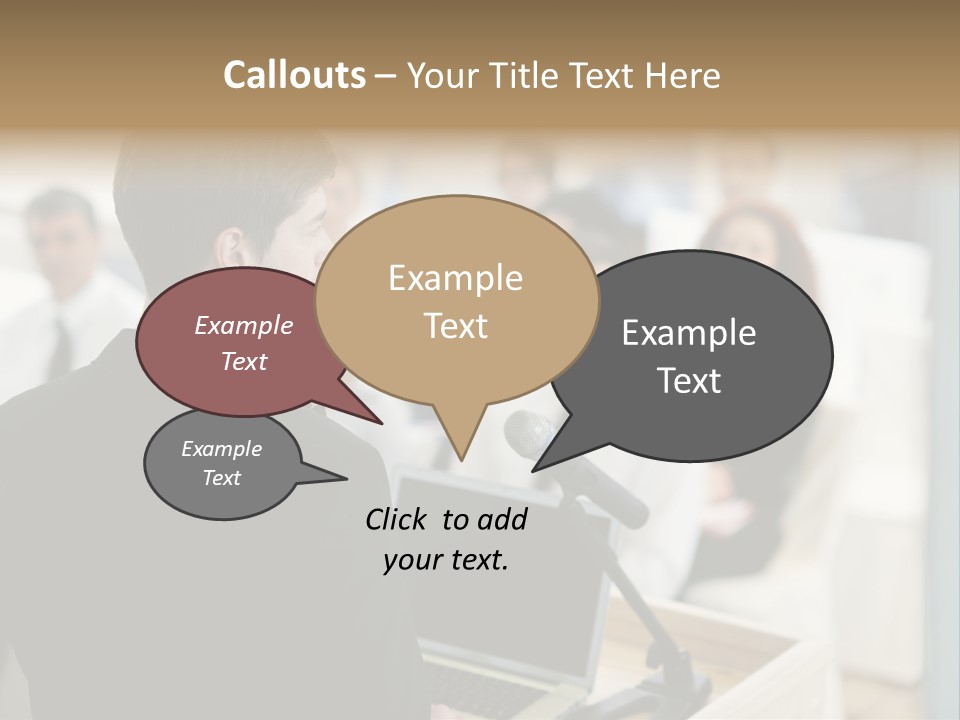 Callouts – Your Title Text Here

Example Text

Example Text

Example Text

Example Text

Click to add your text.